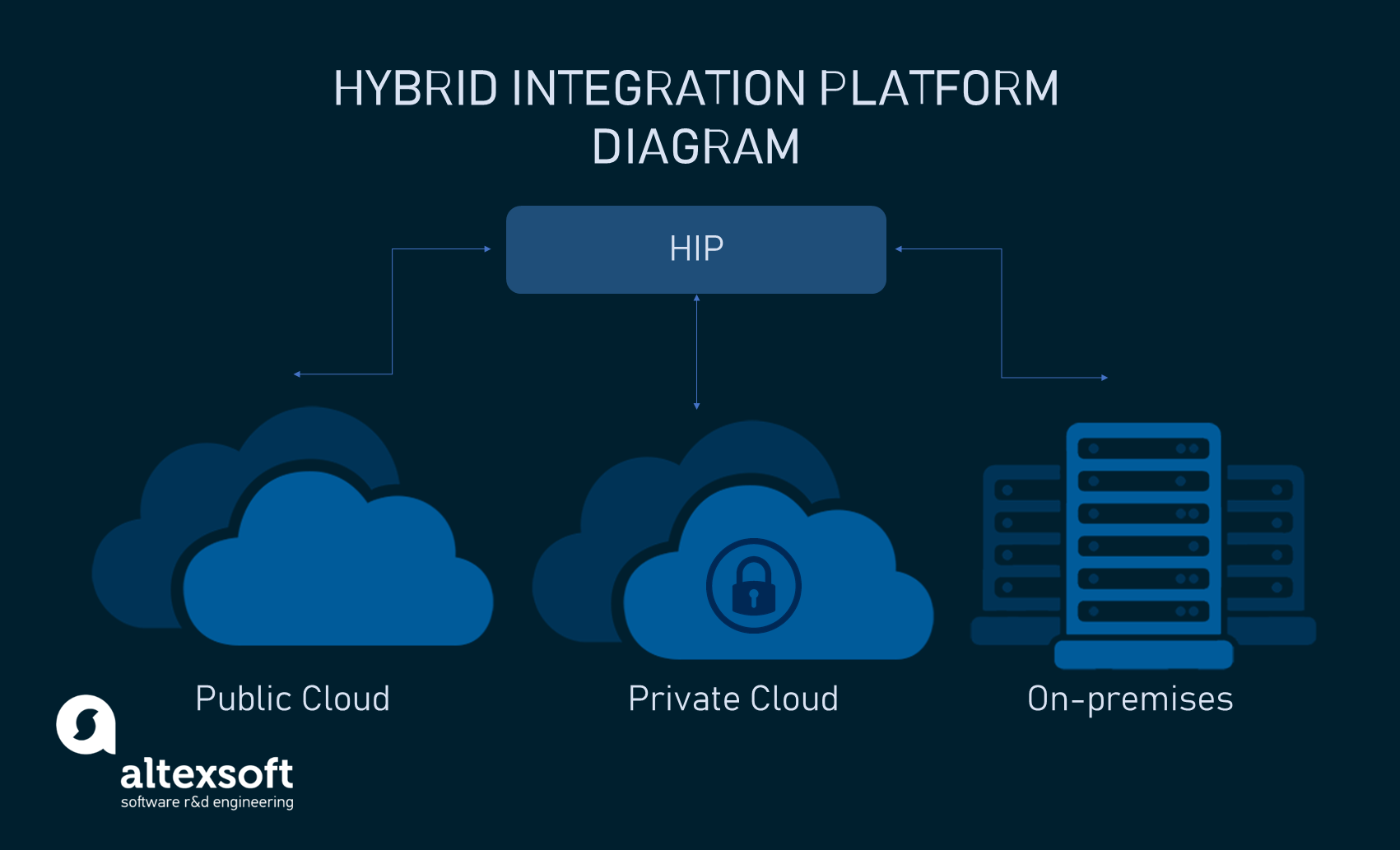 HYBRID INTEGRATION PLATFORM DIAGRAM

HIP

Public Cloud

Private Cloud

On-premises

altexsoft
software r&d engineering